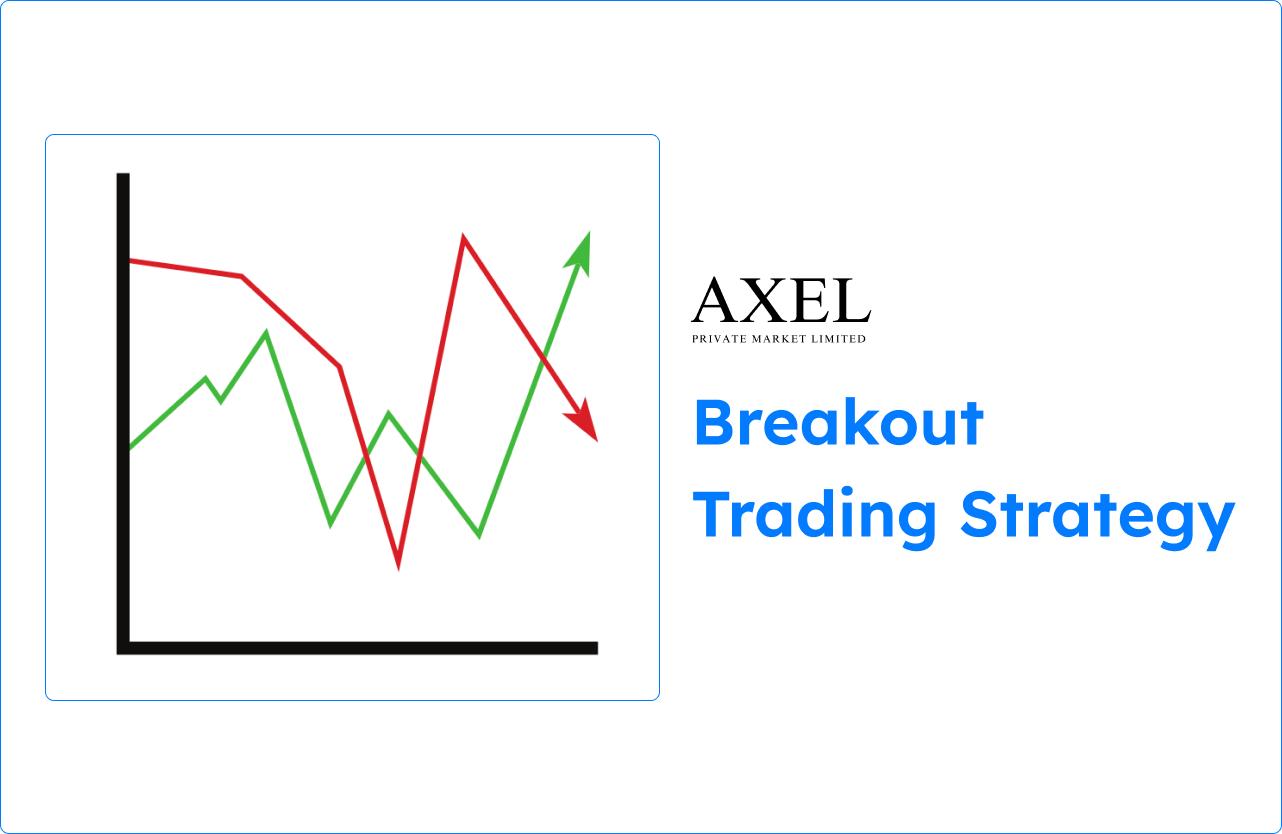 AXEL
PRIVATE MARKET LIMITED

Breakout Trading Strategy